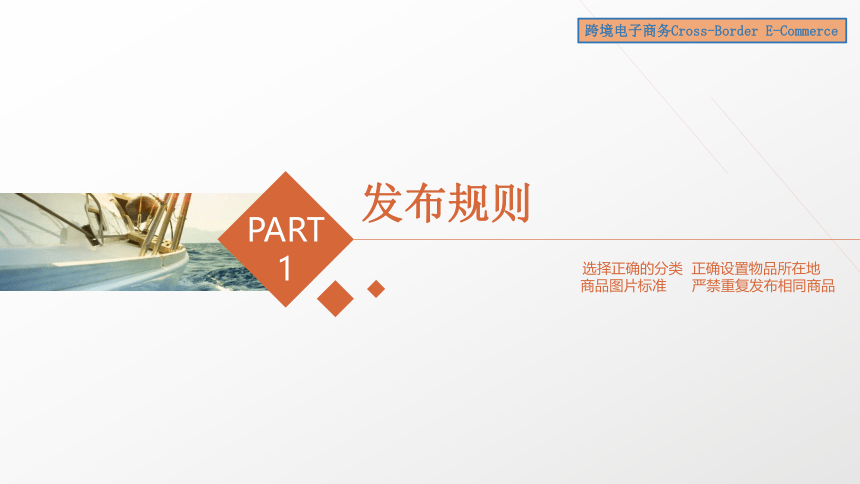 跨境电子商务Cross-Border E-Commerce

PART
1

发布规则

选择正确的分类 正确设置物品所在地
商品图片标准 严禁重复发布相同商品